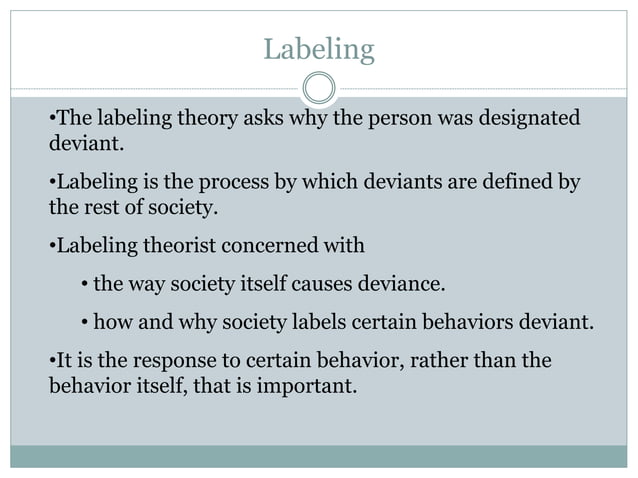 Labeling

•The labeling theory asks why the person was designated deviant.

•Labeling is the process by which deviants are defined by the rest of society.

•Labeling theorist concerned with

• the way society itself causes deviance.

• how and why society labels certain behaviors deviant.

•It is the response to certain behavior, rather than the behavior itself, that is important.